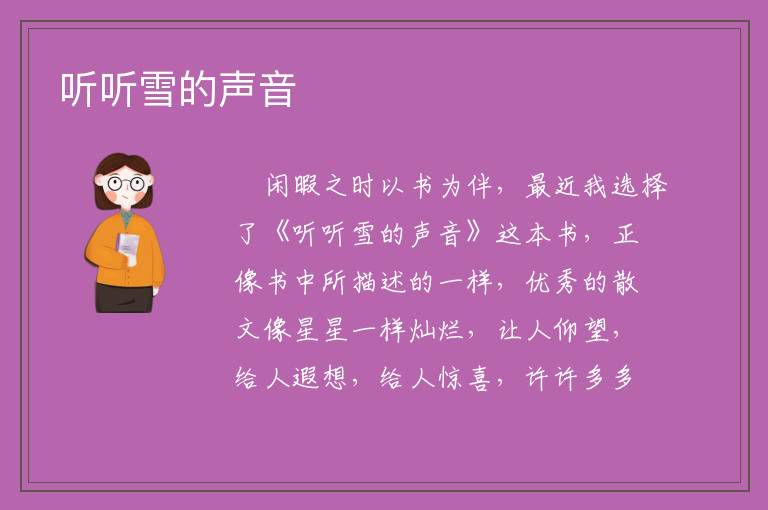 听听雪的声音

闲暇之时以书为伴，最近我选择了《听听雪的声音》这本书，正像书中所描述的一样，优秀的散文像星星一样灿烂，让人仰望，给人遐想，给人惊喜，许许多多